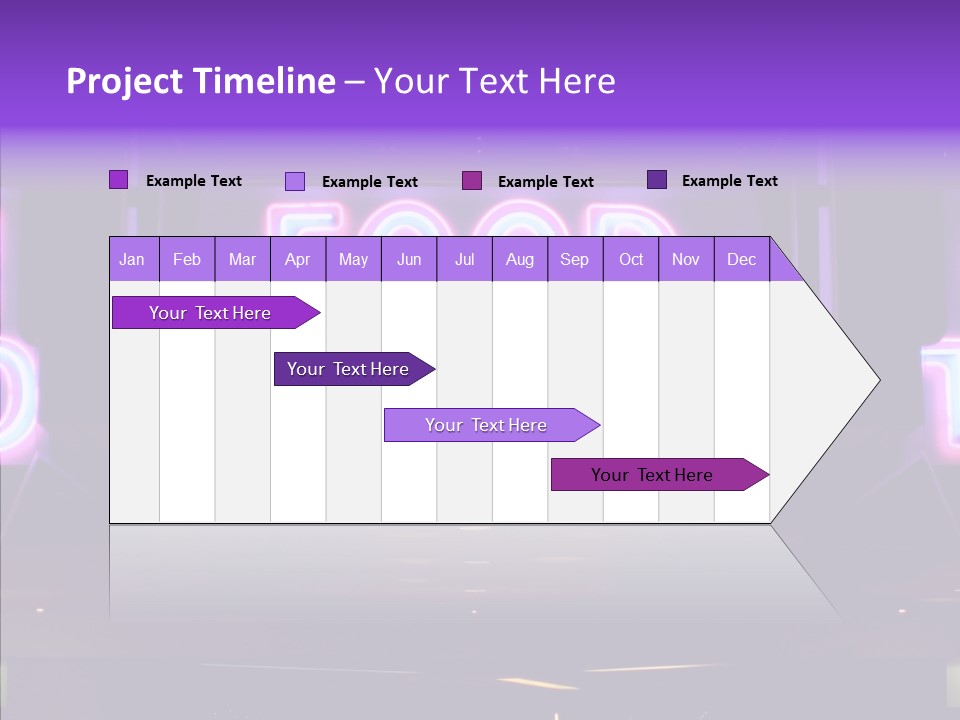 Project Timeline – Your Text Here

Example Text Example Text Example Text Example Text

| Jan | Feb | Mar | Apr | May | Jun | Jul | Aug | Sep | Oct | Nov | Dec |
|---|---|---|---|---|---|---|---|---|---|---|---|

Your Text Here

Your Text Here

Your Text Here

Your Text Here